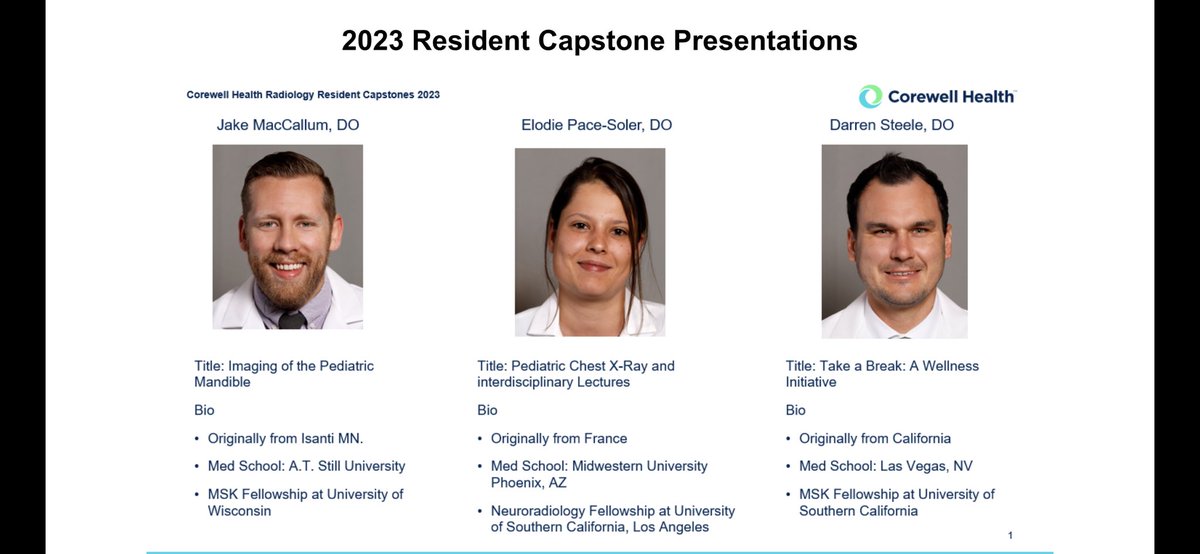 2023 Resident Capstone Presentations

Corewell Health Radiology Resident Capstones 2023

Corewell Health

Jake MacCallum, DO

Title: Imaging of the Pediatric Mandible

Bio

• Originally from Isanti MN.

• Med School: A.T. Still University

• MSK Fellowship at University of Wisconsin

Elodie Pace-Soler, DO

Title: Pediatric Chest X-Ray and interdisciplinary Lectures

Bio

• Originally from France

• Med School: Midwestern University Phoenix, AZ

• Neuroradiology Fellowship at University of Southern California, Los Angeles

Darren Steele, DO

Title: Take a Break: A Wellness Initiative

Bio

• Originally from California

• Med School: Las Vegas, NV

• MSK Fellowship at University of Southern California

1